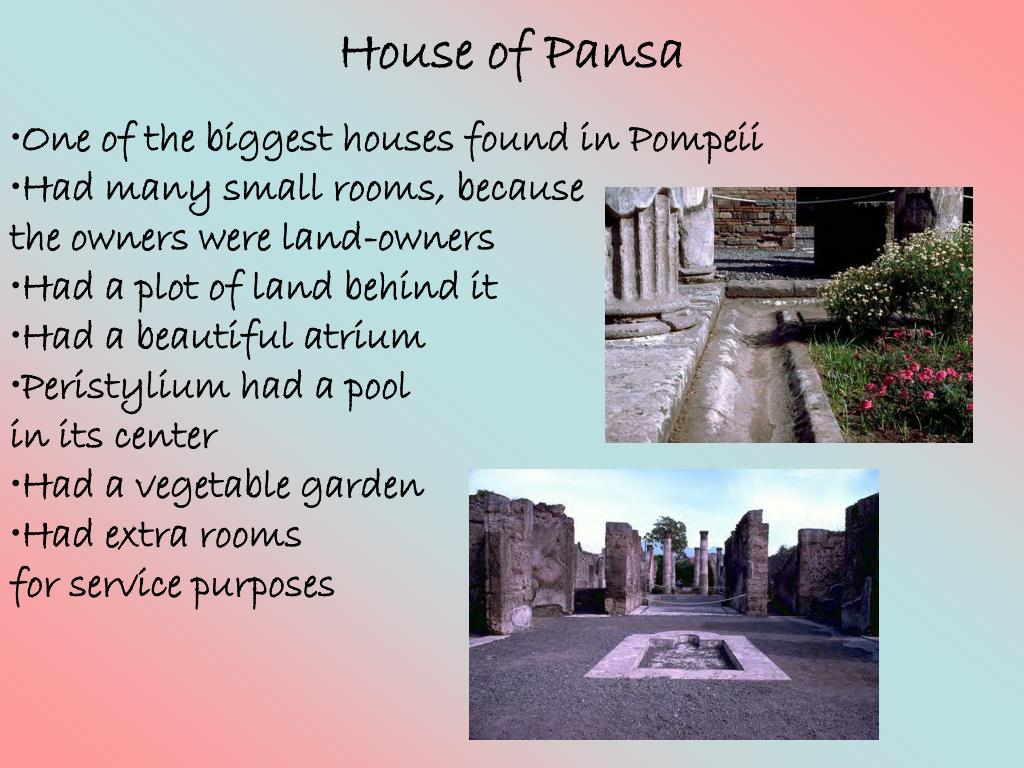 House of Pansa

•One of the biggest houses found in Pompeii
•Had many small rooms, because the owners were land-owners
•Had a plot of land behind it
•Had a beautiful atrium
•Peristylium had a pool in its center
•Had a vegetable garden
•Had extra rooms for service purposes